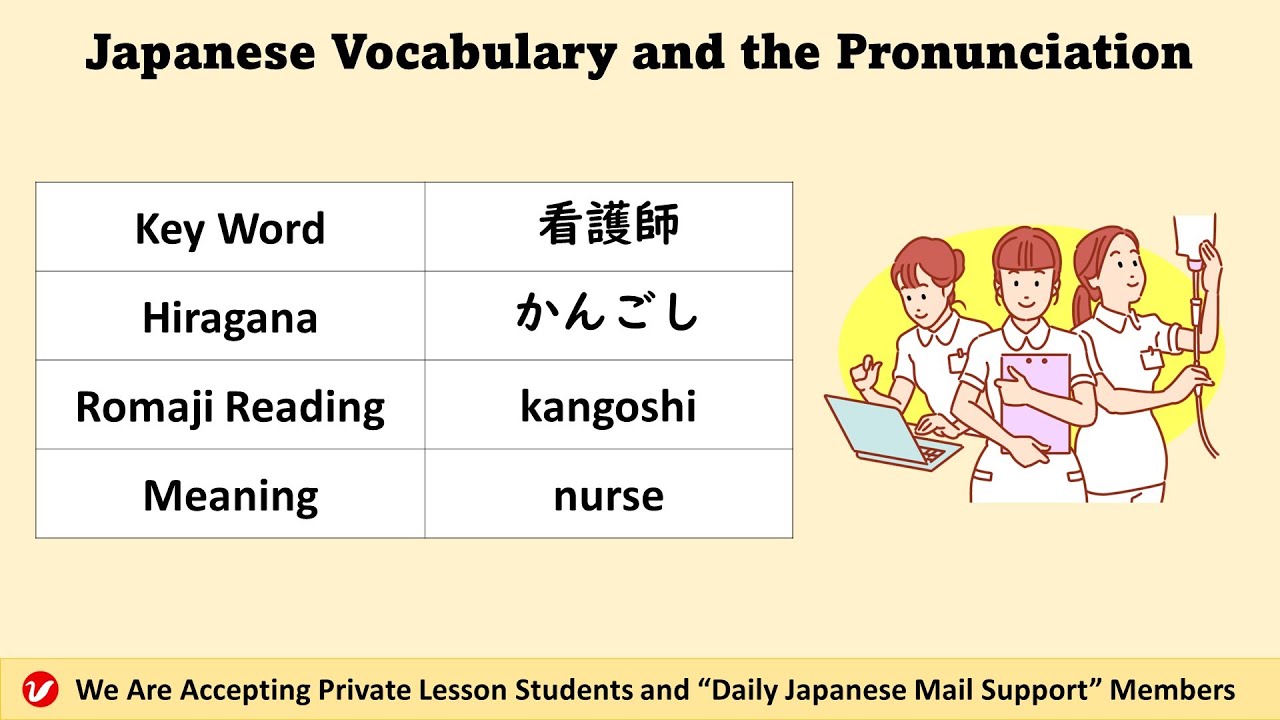 Japanese Vocabulary and the Pronunciation

| Key Word | 看護師 |
|---|---|
| Hiragana | かんごし |
| Romaji Reading | kangoshi |
| Meaning | nurse |

We Are Accepting Private Lesson Students and “Daily Japanese Mail Support” Members